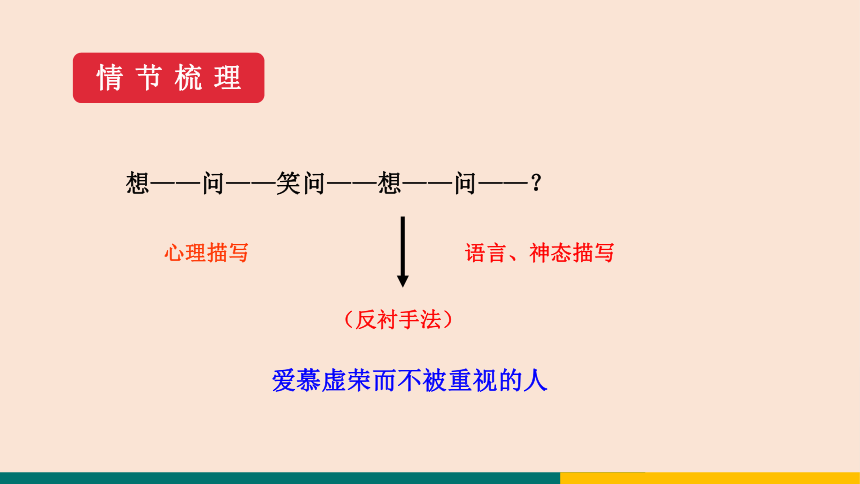 情节梳理

想——问——笑问——想——问——？

心理描写

语言、神态描写

（反衬手法）

爱慕虚荣而不被重视的人